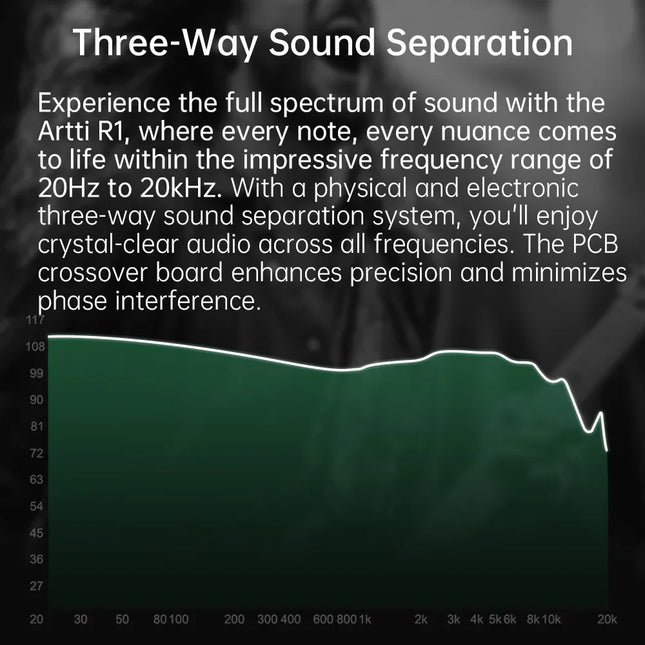 Three-Way Sound Separation

Experience the full spectrum of sound with the Artti R1, where every note, every nuance comes to life within the impressive frequency range of 20Hz to 20kHz. With a physical and electronic three-way sound separation system, you'll enjoy crystal-clear audio across all frequencies. The PCB crossover board enhances precision and minimizes phase interference.

117
108
99
90
81
72
63
54
45
36
27

20 30 50 80 100 200 300 400 600 800 1k 2k 3k 4k 5k 6k 8k 10k 20k